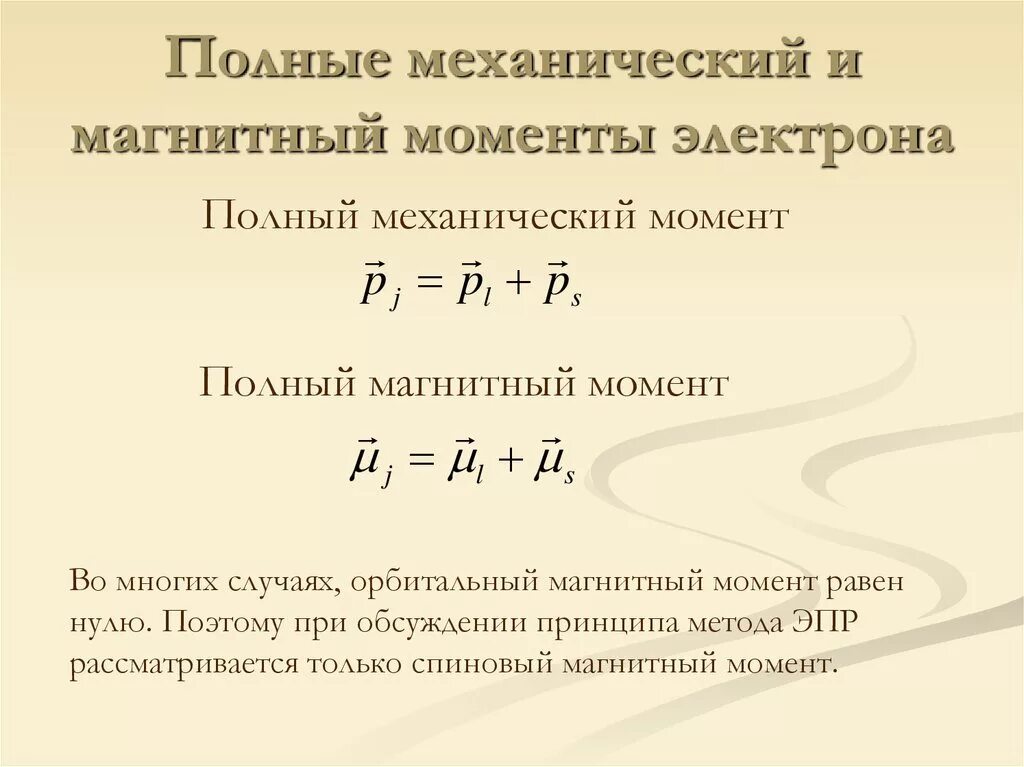 Полные механический и магнитный моменты электрона

Полный механический момент

$\vec{p}_j = \vec{p}_l + \vec{p}_s$

Полный магнитный момент

$\vec{\mu}_j = \vec{\mu}_l + \vec{\mu}_s$

Во многих случаях, орбитальный магнитный момент равен нулю. Поэтому при обсуждении принципа метода ЭПР рассматривается только спиновый магнитный момент.